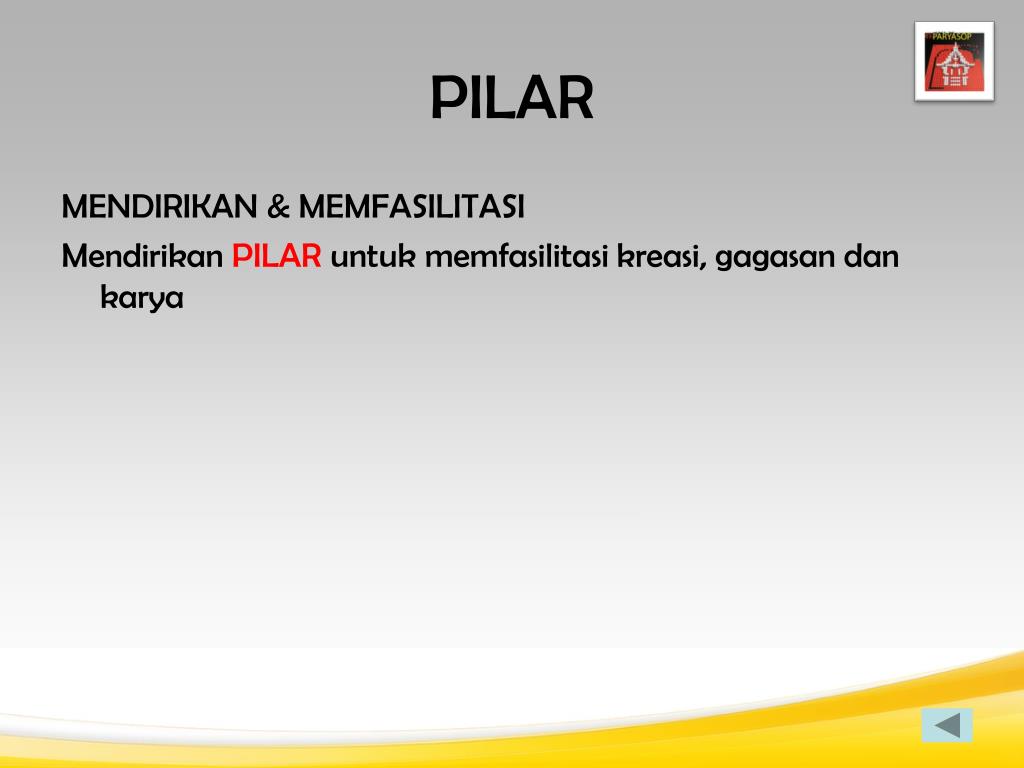 PARYASOP

PILAR

MENDIRIKAN & MEMFASILITASI

Mendirikan PILAR untuk memfasilitasi kreasi, gagasan dan karya